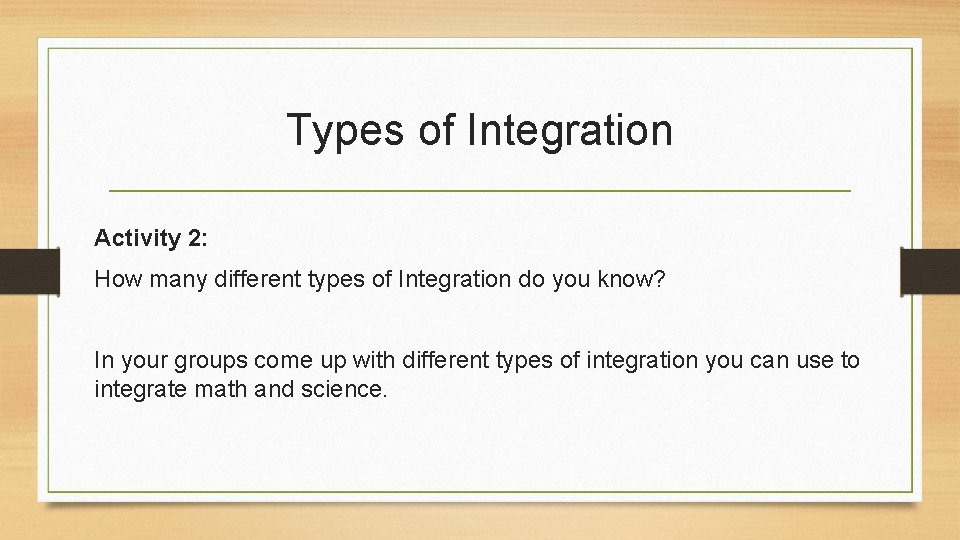 Types of Integration

Activity 2:

How many different types of Integration do you know?

In your groups come up with different types of integration you can use to integrate math and science.